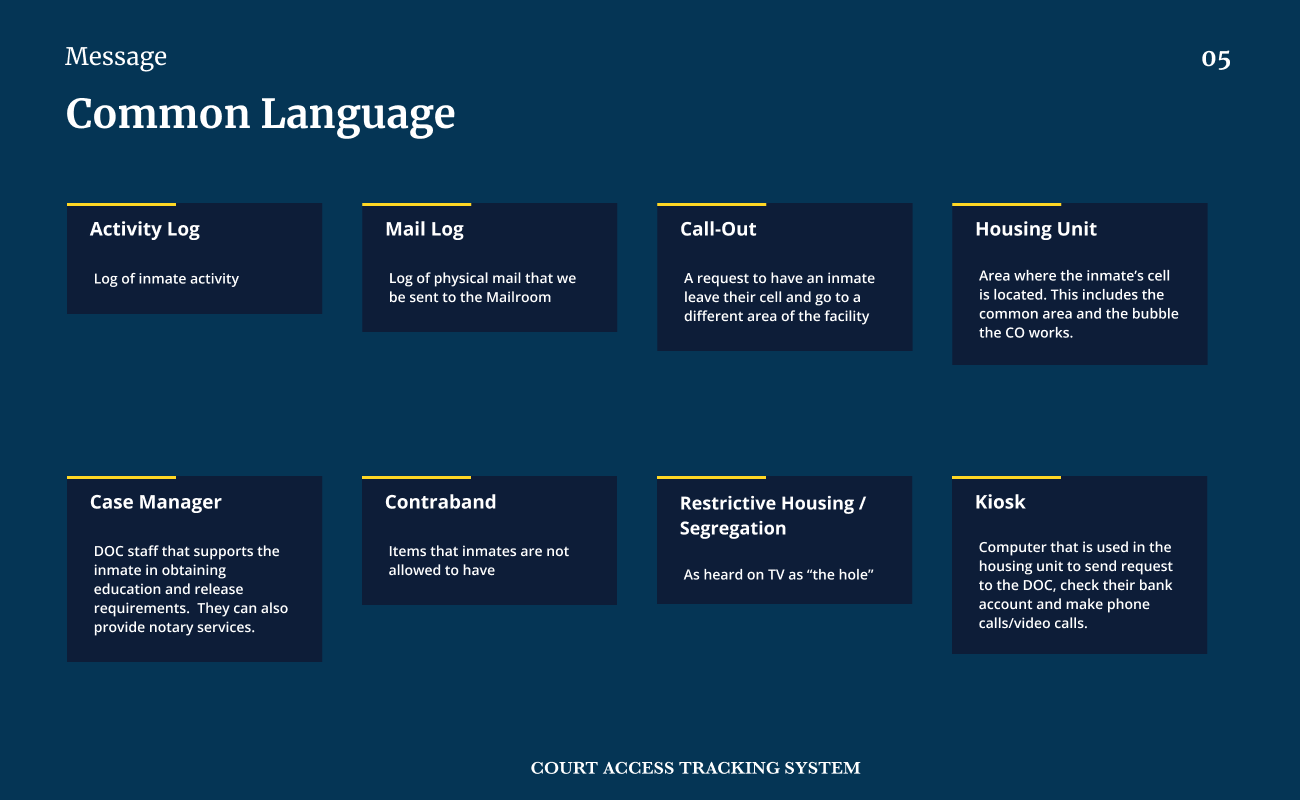 Message

05

Common Language

Activity Log

Log of inmate activity

Mail Log

Log of physical mail that we be sent to the Mailroom

Call-Out

A request to have an inmate leave their cell and go to a different area of the facility

Housing Unit

Area where the inmate's cell is located. This includes the common area and the bubble the CO works.

Case Manager

DOC staff that supports the inmate in obtaining education and release requirements. They can also provide notary services.

Contraband

Items that inmates are not allowed to have

Restrictive Housing / Segregation

As heard on TV as "the hole"

Kiosk

Computer that is used in the housing unit to send request to the DOC, check their bank account and make phone calls/video calls.

COURT ACCESS TRACKING SYSTEM